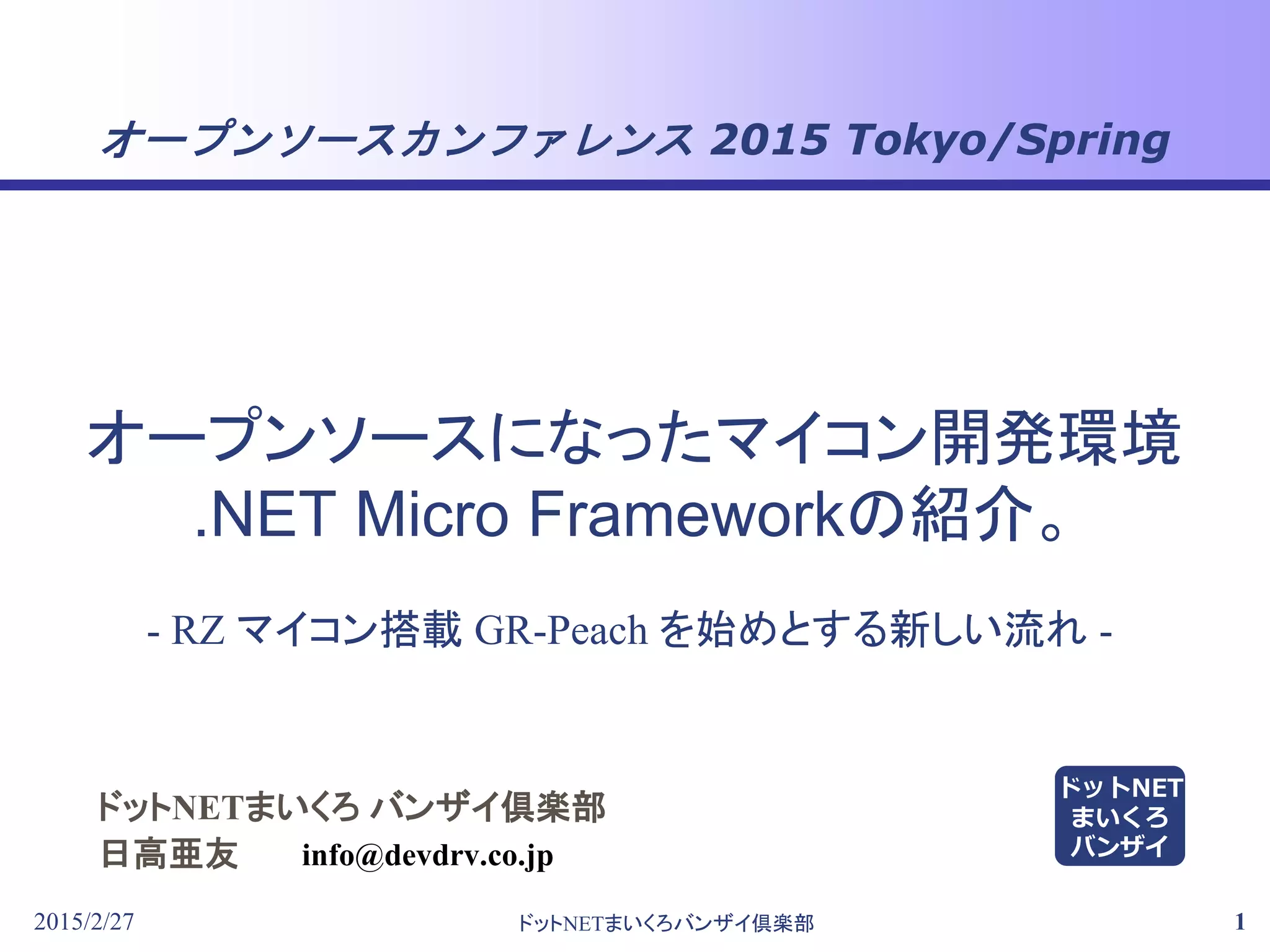 オープンソースカンファレンス 2015 Tokyo/Spring

オープンソースになったマイコン開発環境
.NET Micro Frameworkの紹介。

- RZ マイコン搭載 GR-Peach を始めとする新しい流れ -

ドットNETまいくろ バンザイ倶楽部
日高亜友　info@devdrv.co.jp

ドットNET
まいくろ
バンザイ

2015/2/27　ドットNETまいくろバンザイ倶楽部　1